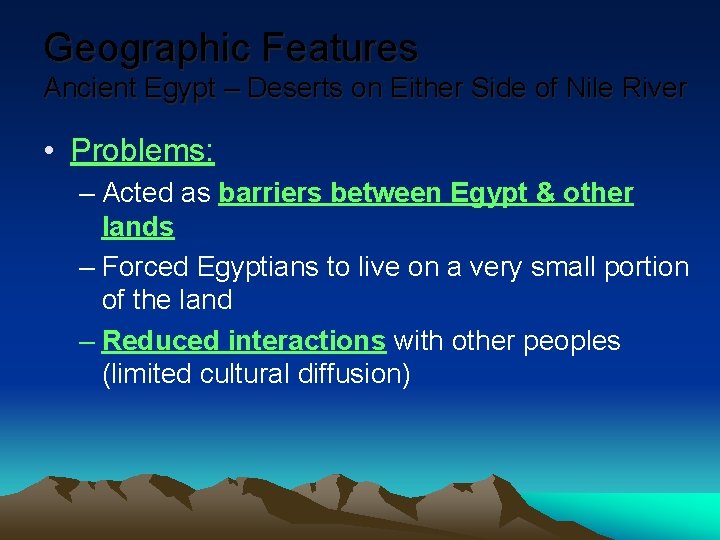 Geographic Features
Ancient Egypt – Deserts on Either Side of Nile River

• Problems:
– Acted as barriers between Egypt & other lands
– Forced Egyptians to live on a very small portion of the land
– Reduced interactions with other peoples (limited cultural diffusion)